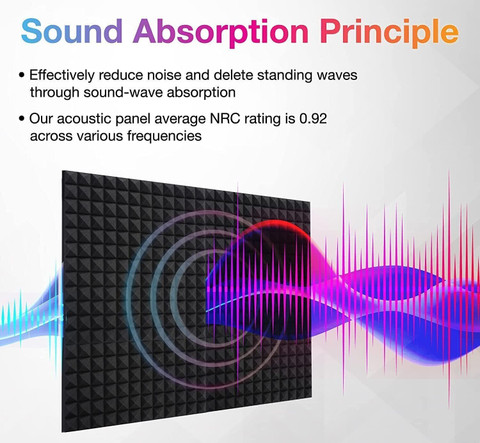 Sound Absorption Principle

• Effectively reduce noise and delete standing waves through sound-wave absorption

• Our acoustic panel average NRC rating is 0.92 across various frequencies